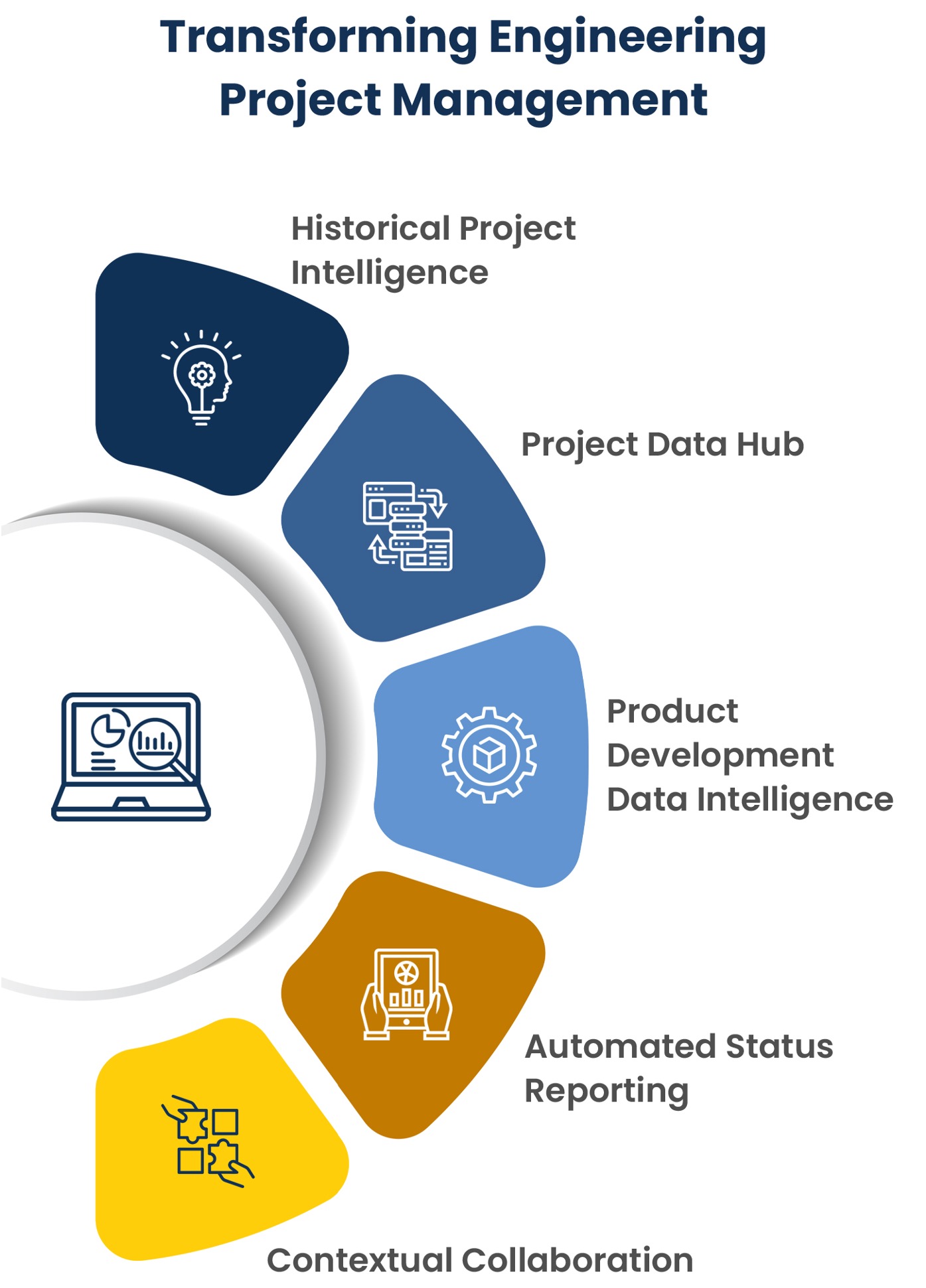 Transforming Engineering Project Management

Historical Project Intelligence

Project Data Hub

Product Development Data Intelligence

Automated Status Reporting

Contextual Collaboration